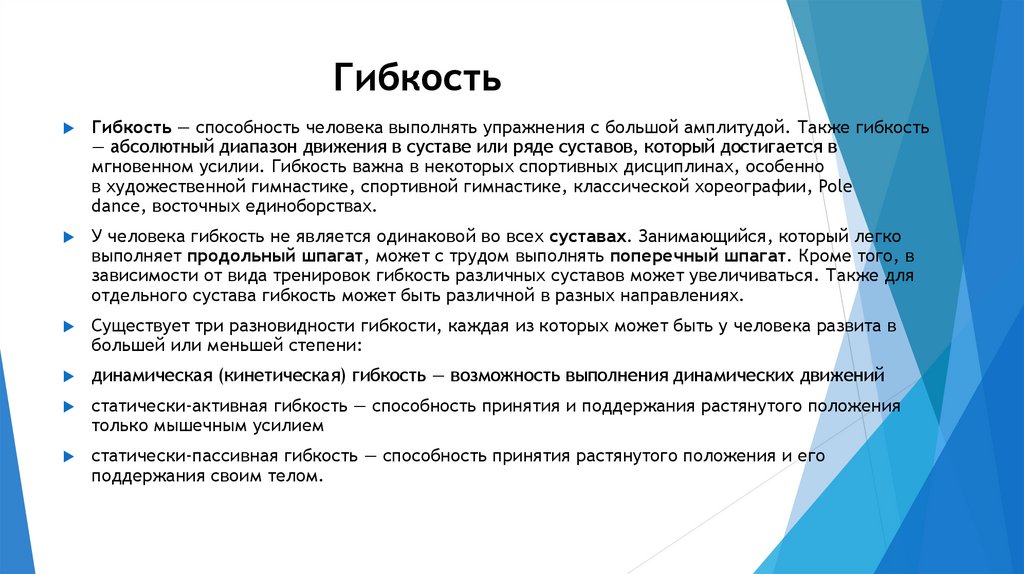 Гибкость

Гибкость — способность человека выполнять упражнения с большой амплитудой. Также гибкость — абсолютный диапазон движения в суставе или ряде суставов, который достигается в мгновенном усилии. Гибкость важна в некоторых спортивных дисциплинах, особенно в художественной гимнастике, спортивной гимнастике, классической хореографии, Pole dance, восточных единоборствах.

У человека гибкость не является одинаковой во всех суставах. Занимающийся, который легко выполняет продольный шпагат, может с трудом выполнять поперечный шпагат. Кроме того, в зависимости от вида тренировок гибкость различных суставов может увеличиваться. Также для отдельного сустава гибкость может быть различной в разных направлениях.

Существует три разновидности гибкости, каждая из которых может быть у человека развита в большей или меньшей степени:

динамическая (кинетическая) гибкость — возможность выполнения динамических движений

статически-активная гибкость — способность принятия и поддержания растянутого положения только мышечным усилием

статически-пассивная гибкость — способность принятия растянутого положения и его поддержания своим телом.